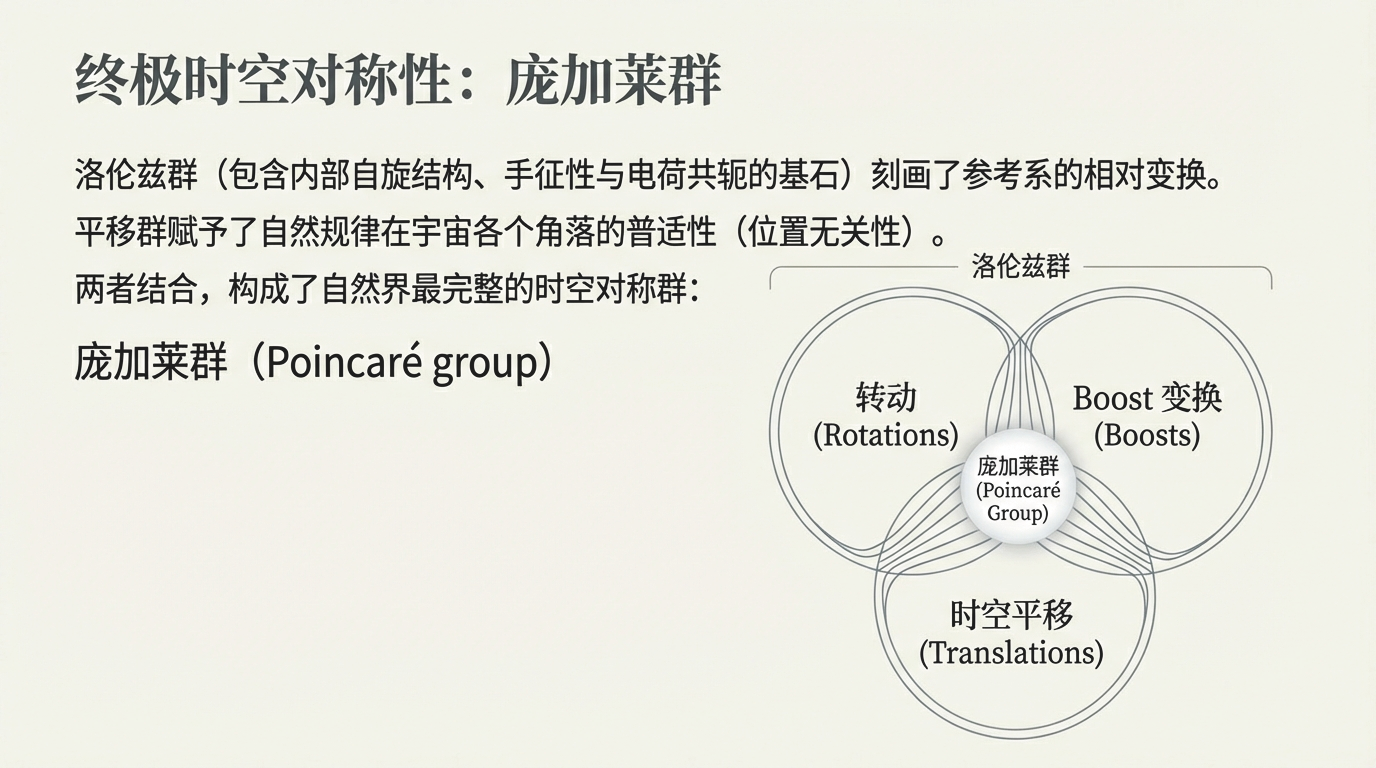 终极时空对称性：庞加莱群

洛伦兹群（包含内部自旋结构、手征性与电荷共轭的基石）刻画了参考系的相对变换。
平移群赋予了自然规律在宇宙各个角落的普适性（位置无关性）。
两者结合，构成了自然界最完整的时空对称群：

庞加莱群（Poincaré group）

洛伦兹群

转动
(Rotations)

Boost 变换
(Boosts)

庞加莱群
(Poincaré
Group)

时空平移
(Translations)